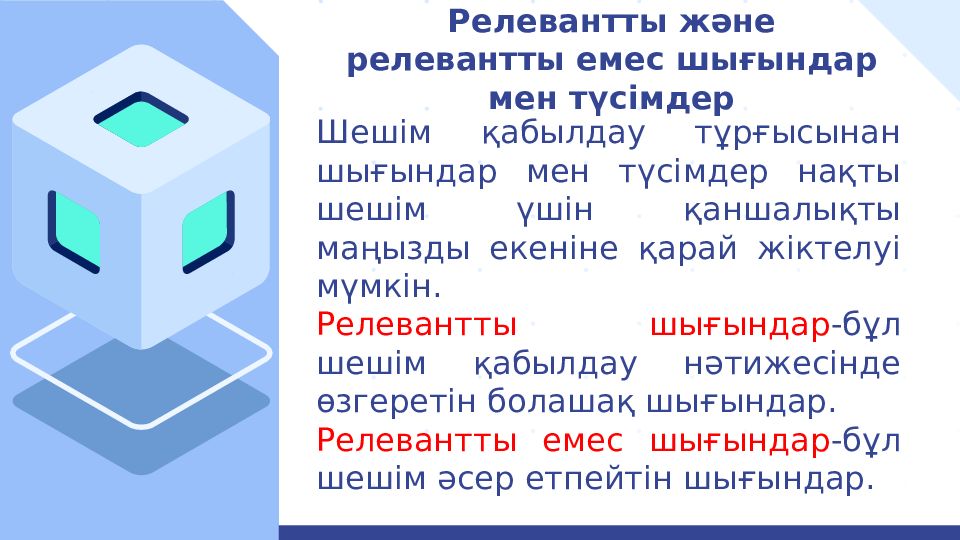 Релевантты және релевантты емес шығындар мен түсімдер

Шешім қабылдау тұрғысынан шығындар мен түсімдер нақты шешім үшін қаншалықты маңызды екеніне қарай жіктелуі мүмкін.

Релевантты шығындар-бұл шешім қабылдау нәтижесінде өзгеретін болашақ шығындар.

Релевантты емес шығындар-бұл шешім әсер етпейтін шығындар.